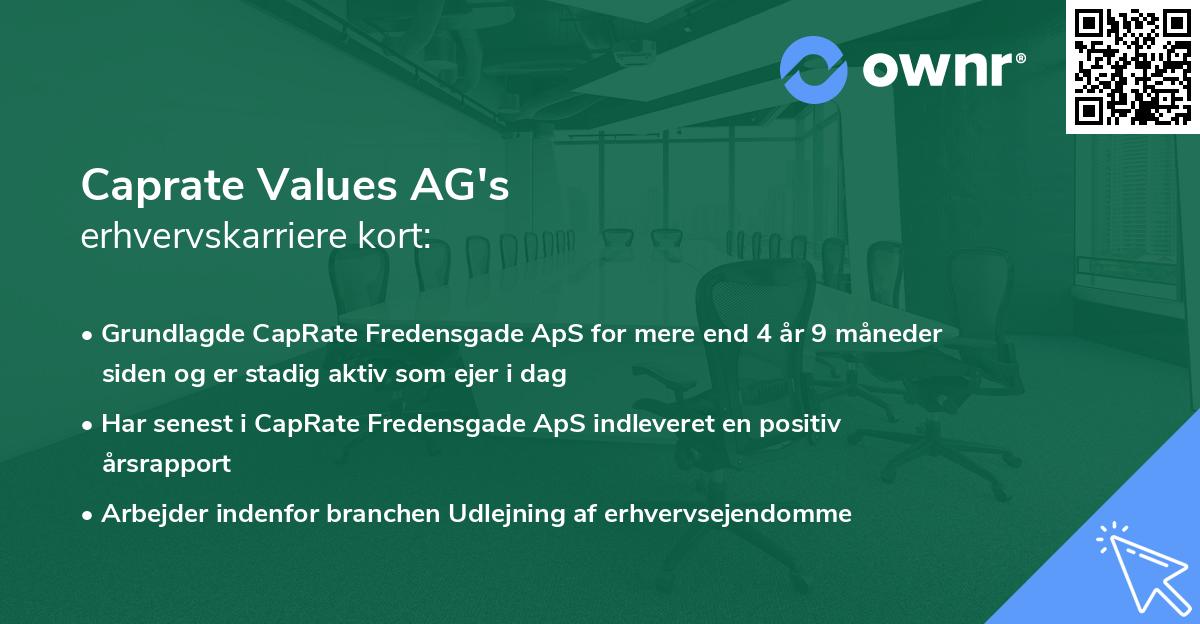 ownr®

Caprate Values AG's
erhvervskarriere kort:

• Grundlagde CapRate Fredensgade ApS for mere end 4 år 9 måneder siden og er stadig aktiv som ejer i dag

• Har senest i CapRate Fredensgade ApS indleveret en positiv årsrapport

• Arbejder indenfor branchen Udlejning af erhvervsejendomme